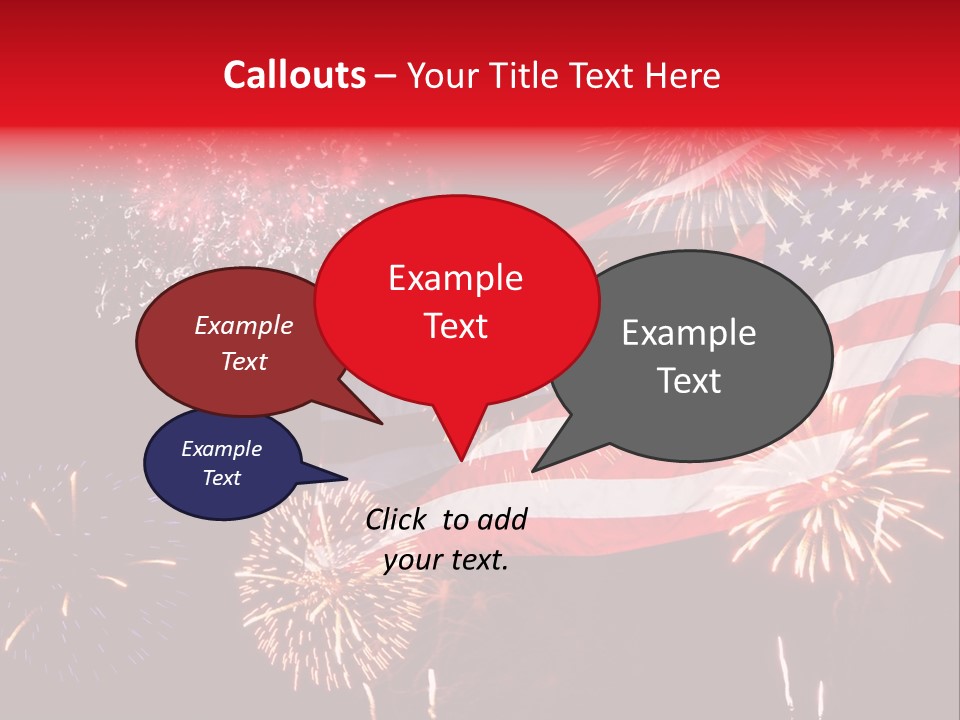 Callouts – Your Title Text Here

Example Text

Example Text

Example Text

Example Text

Click to add your text.